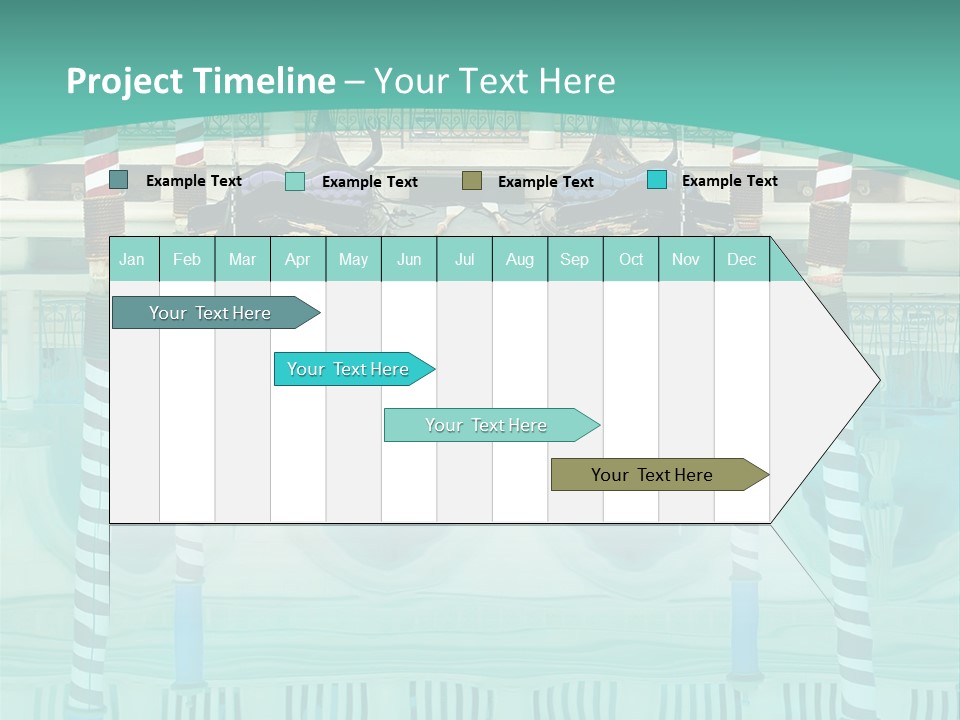 Project Timeline – Your Text Here

Example Text
Example Text
Example Text
Example Text

| Jan | Feb | Mar | Apr | May | Jun | Jul | Aug | Sep | Oct | Nov | Dec |
|---|---|---|---|---|---|---|---|---|---|---|---|

Your Text Here
Your Text Here
Your Text Here
Your Text Here